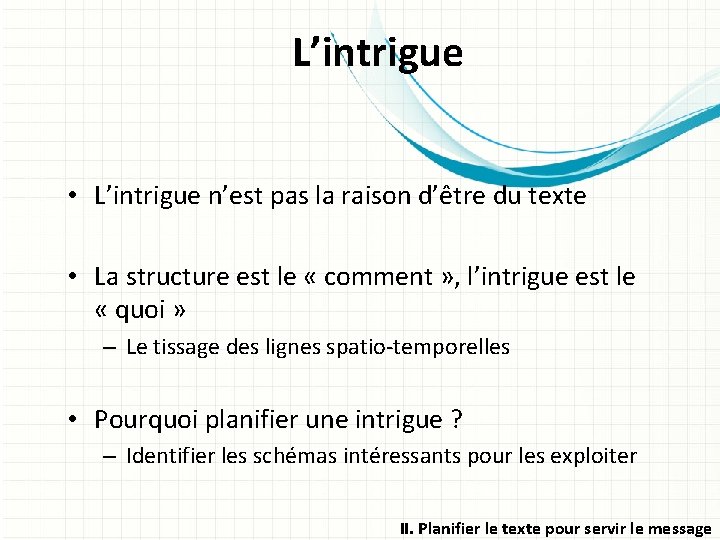 L’intrigue

• L’intrigue n’est pas la raison d’être du texte

• La structure est le « comment », l’intrigue est le « quoi »

– Le tissage des lignes spatio-temporelles

• Pourquoi planifier une intrigue ?

– Identifier les schémas intéressants pour les exploiter

II. Planifier le texte pour servir le message